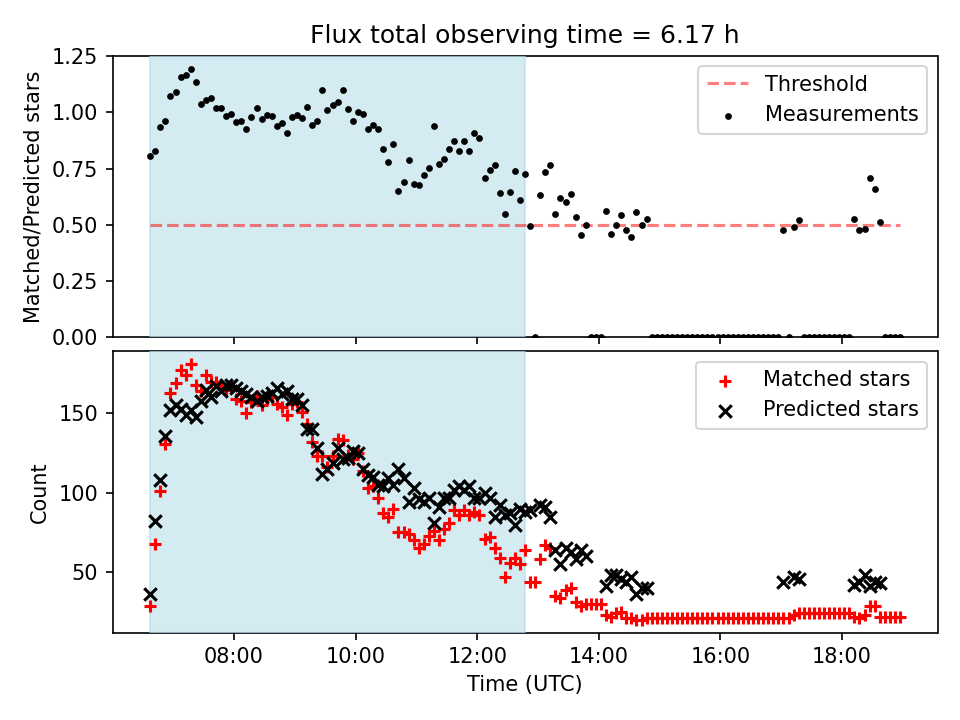 Flux total observing time = 6.17 h

Matched/Predicted stars

1.25
1.00
0.75
0.50
0.25
0.00

Threshold
Measurements

Count

150
100
50

Matched stars
Predicted stars

08:00
10:00
12:00
14:00
16:00
18:00

Time (UTC)